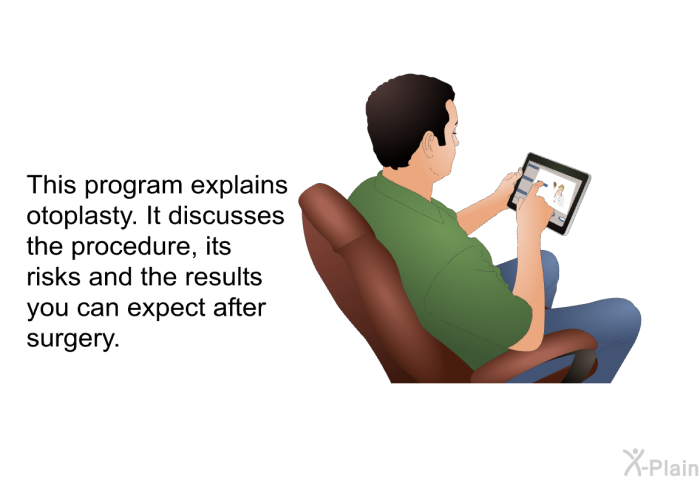 This program explains otoplasty. It discusses the procedure, its risks and the results you can expect after surgery.

X-Plain